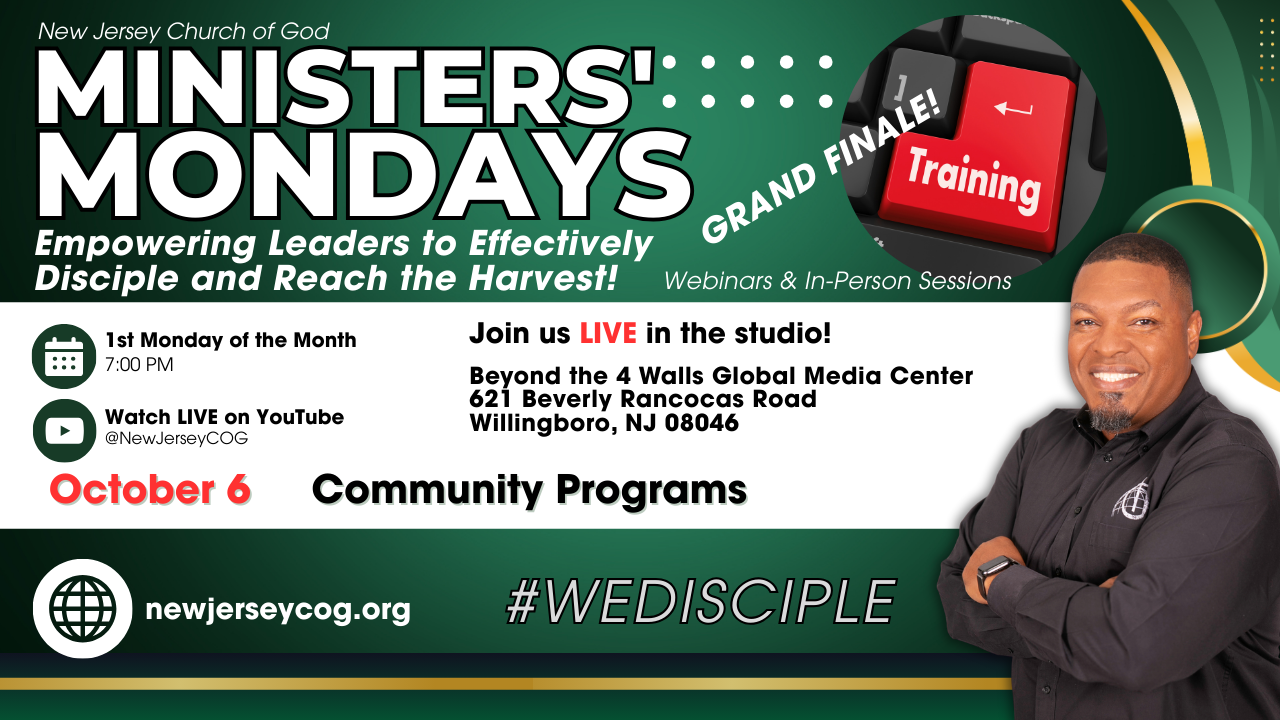 New Jersey Church of God

MINISTERS' MONDAYS

Empowering Leaders to Effectively Disciple and Reach the Harvest!

GRAND FINALE!

Training

Webinars & In-Person Sessions

1st Monday of the Month
7:00 PM

Watch LIVE on YouTube
@NewJerseyCOG

Join us LIVE in the studio!

Beyond the 4 Walls Global Media Center
621 Beverly Rancocas Road
Willingboro, NJ 08046

October 6 Community Programs

newjerseycog.org

#WEDISCIPLE